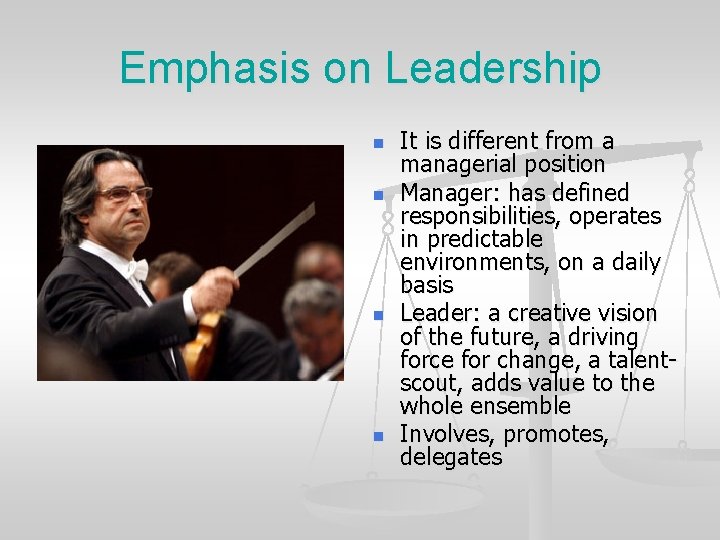 Emphasis on Leadership

- It is different from a managerial position
- Manager: has defined responsibilities, operates in predictable environments, on a daily basis
- Leader: a creative vision of the future, a driving force for change, a talent-scout, adds value to the whole ensemble
- Involves, promotes, delegates